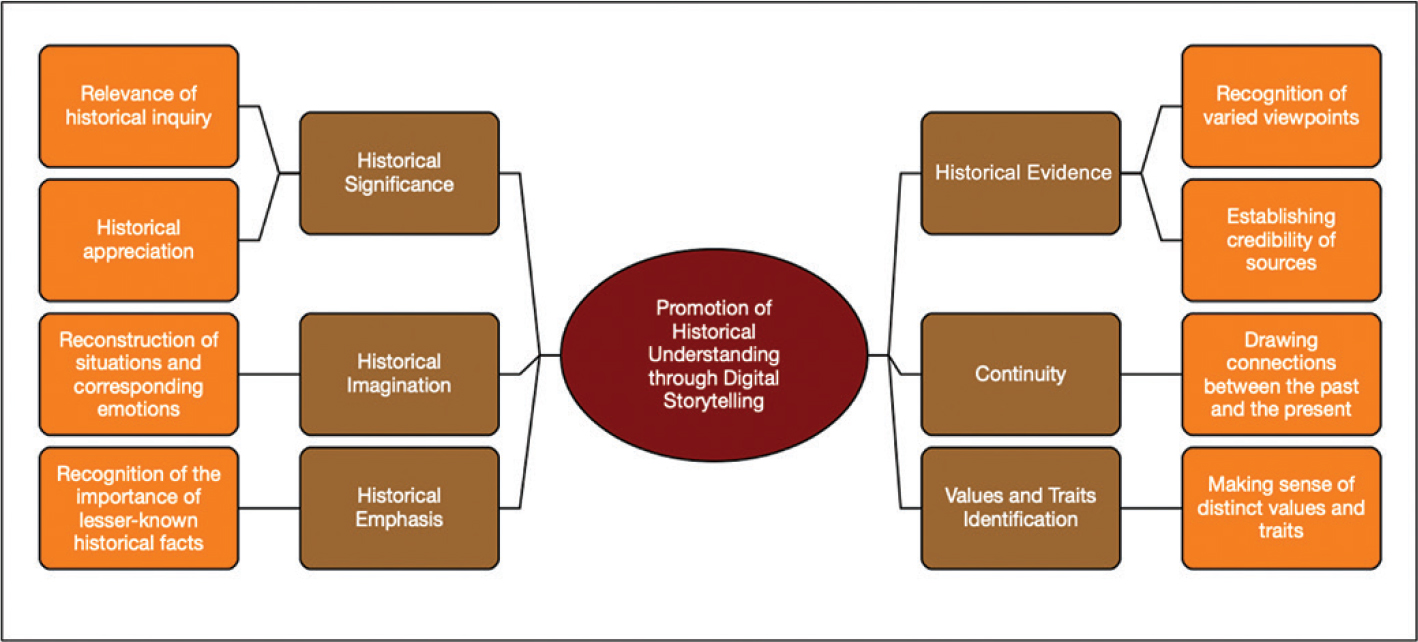 Relevance of historical inquiry

Historical appreciation

Historical Significance

Reconstruction of situations and corresponding emotions

Historical Imagination

Recognition of the importance of lesser-known historical facts

Historical Emphasis

Promotion of Historical Understanding through Digital Storytelling

Historical Evidence

Recognition of varied viewpoints

Establishing credibility of sources

Continuity

Drawing connections between the past and the present

Values and Traits Identification

Making sense of distinct values and traits